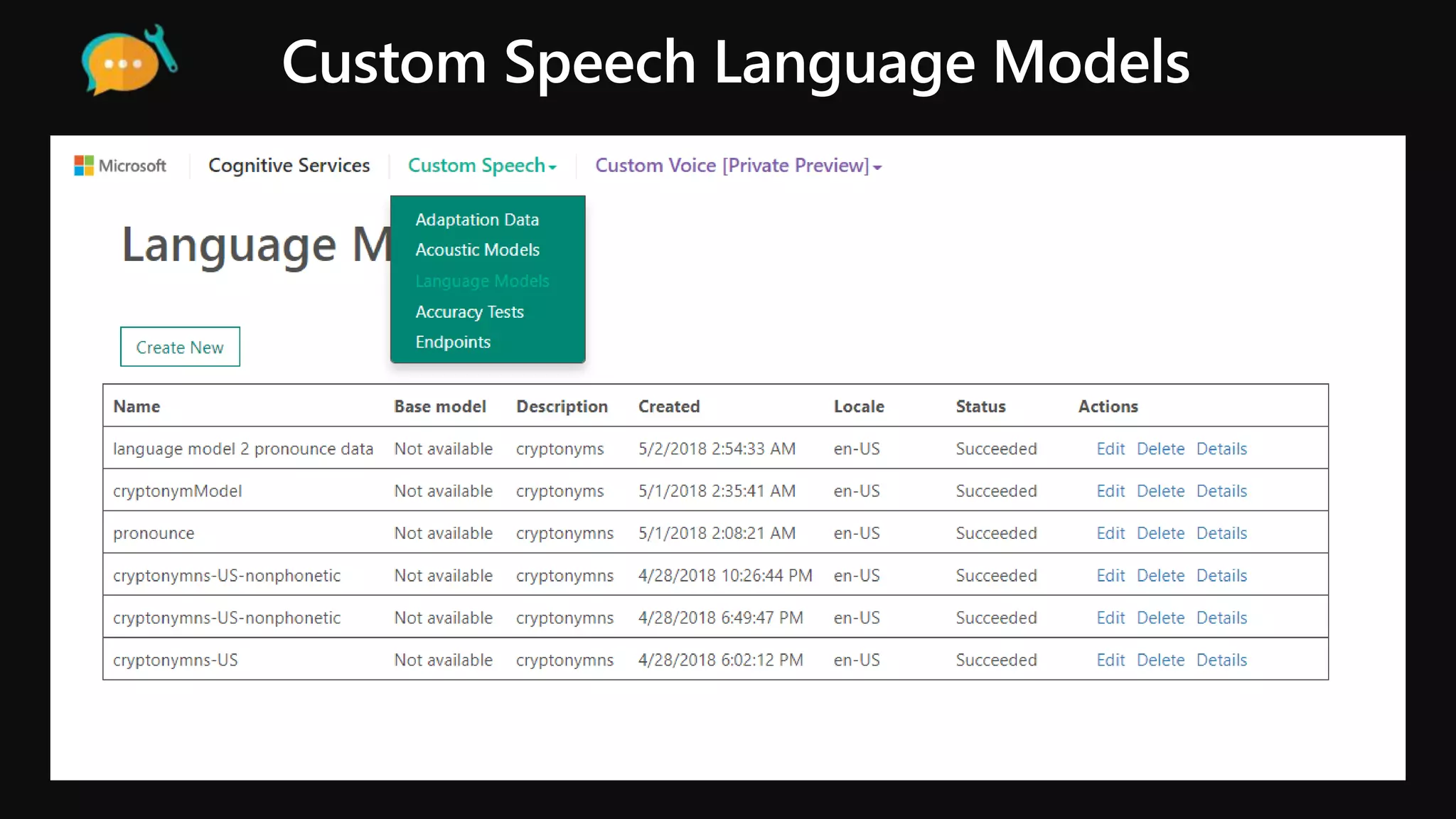 Custom Speech Language Models

Microsoft Cognitive Services Custom Speech Custom Voice [Private Preview]

Adaptation Data
Acoustic Models
Language Models
Accuracy Tests
Endpoints

Language M

Create New

| Name | Base model | Description | Created | Locale | Status | Actions |
|---|---|---|---|---|---|---|
| language model 2 pronounce data | Not available | cryptonyms | 5/2/2018 2:54:33 AM | en-US | Succeeded | Edit Delete Details |
| cryptonymModel | Not available | cryptonyms | 5/1/2018 2:35:41 AM | en-US | Succeeded | Edit Delete Details |
| pronounce | Not available | cryptonymns | 5/1/2018 2:08:21 AM | en-US | Succeeded | Edit Delete Details |
| cryptonymns-US-nonphonetic | Not available | cryptonymns | 4/28/2018 10:26:44 PM | en-US | Succeeded | Edit Delete Details |
| cryptonymns-US-nonphonetic | Not available | cryptonymns | 4/28/2018 6:49:47 PM | en-US | Succeeded | Edit Delete Details |
| cryptonymns-US | Not available | cryptonymns | 4/28/2018 6:02:12 PM | en-US | Succeeded | Edit Delete Details |